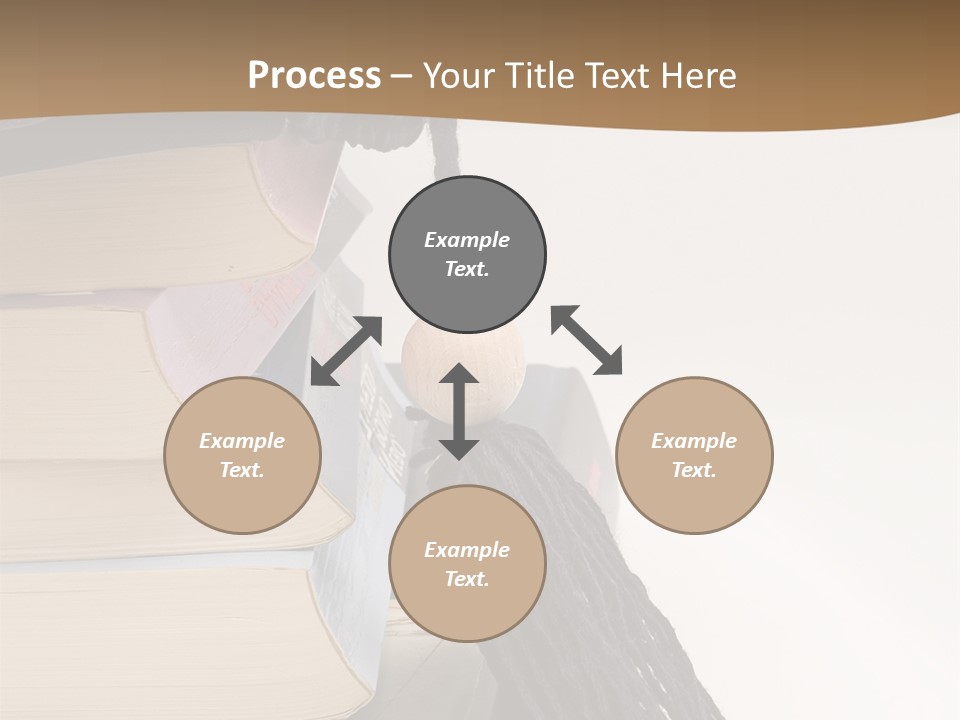 Process – Your Title Text Here

Example Text.

Example Text.

Example Text.

Example Text.